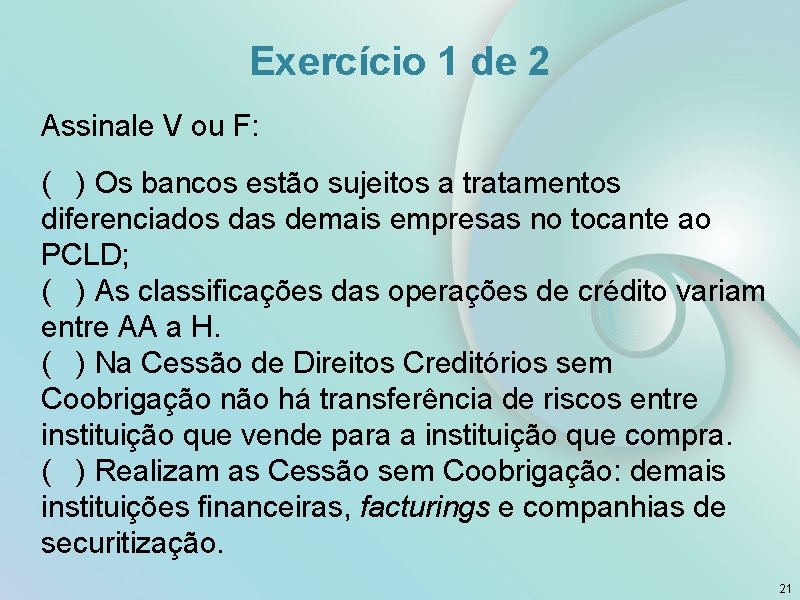 Exercício 1 de 2

Assinale V ou F:

( ) Os bancos estão sujeitos a tratamentos diferenciados das demais empresas no tocante ao PCLD;
( ) As classificações das operações de crédito variam entre AA a H.
( ) Na Cessão de Direitos Creditórios sem Coobrigação não há transferência de riscos entre instituição que vende para a instituição que compra.
( ) Realizam as Cessão sem Coobrigação: demais instituições financeiras, facturings e companhias de securitização.

21